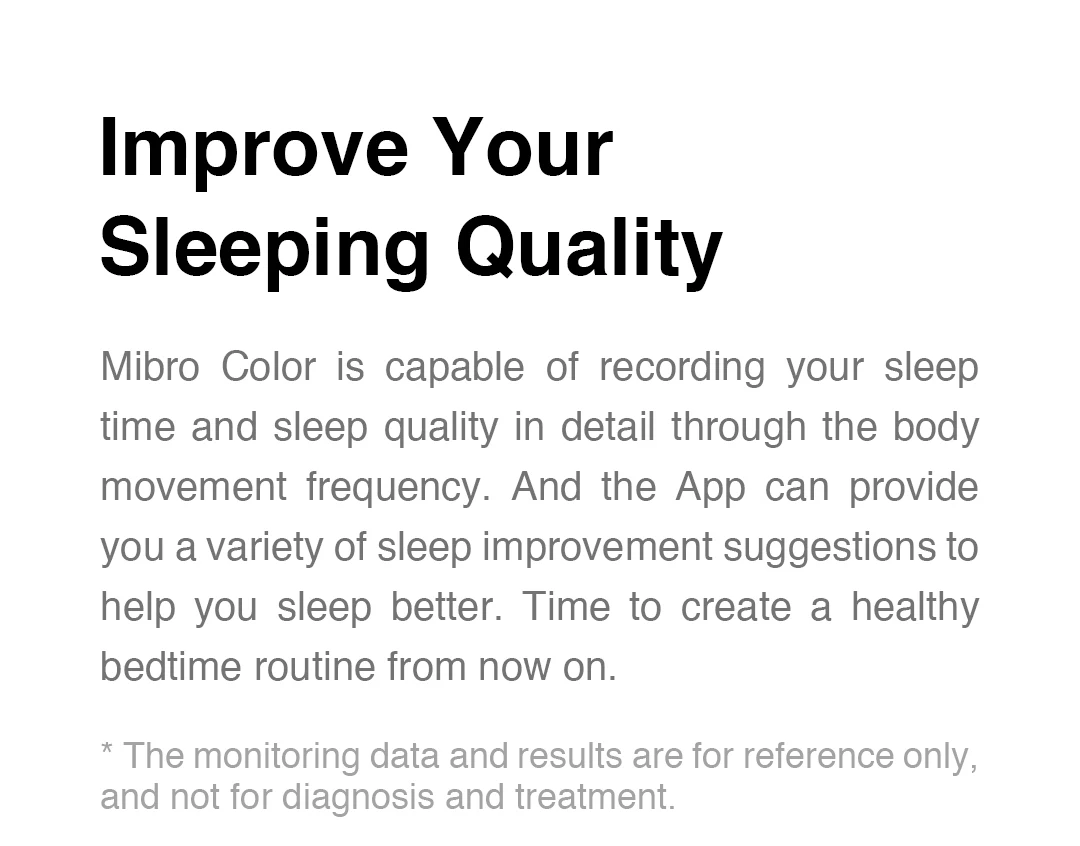 Improve Your Sleeping Quality

Mibro Color is capable of recording your sleep time and sleep quality in detail through the body movement frequency. And the App can provide you a variety of sleep improvement suggestions to help you sleep better. Time to create a healthy bedtime routine from now on.

* The monitoring data and results are for reference only, and not for diagnosis and treatment.